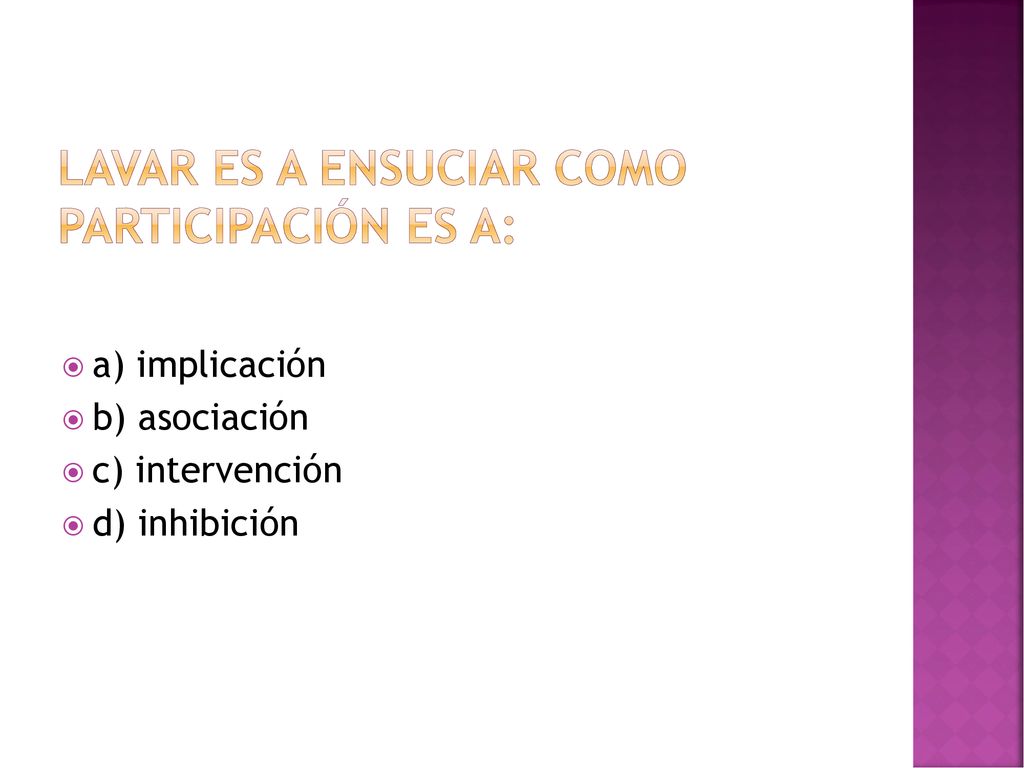 LAVAR ES A ENSUCIAR COMO PARTICIPACIÓN ES A:

a) implicación
b) asociación
c) intervención
d) inhibición